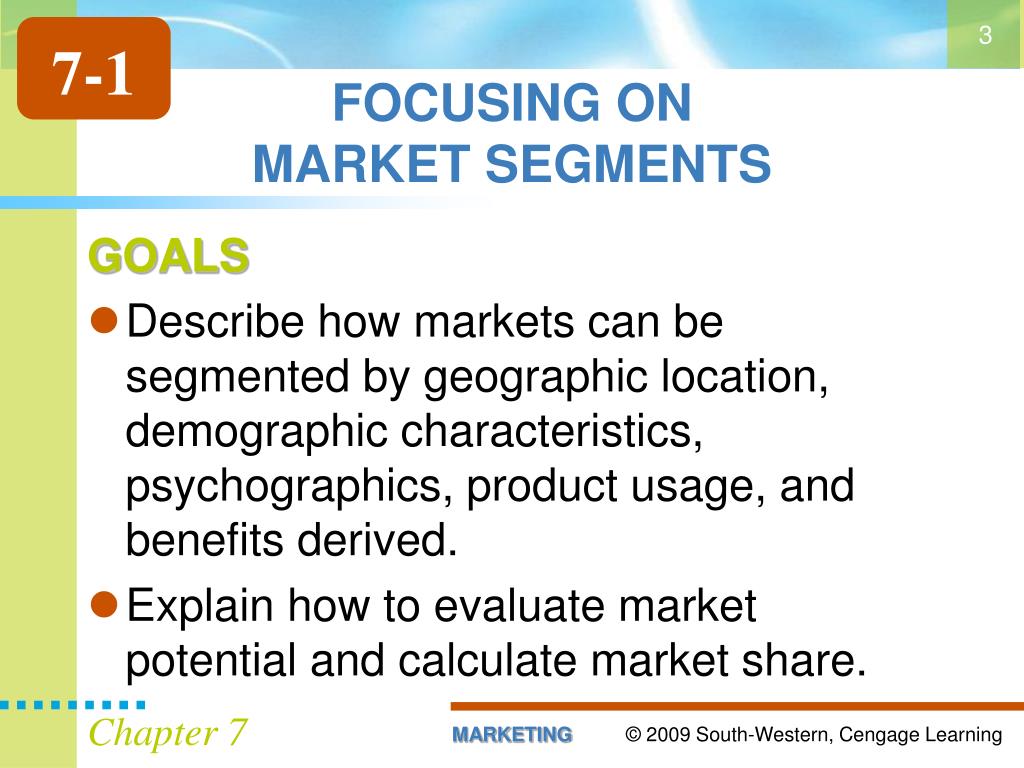 7-1

3

FOCUSING ON
MARKET SEGMENTS

GOALS

Describe how markets can be segmented by geographic location, demographic characteristics, psychographics, product usage, and benefits derived.

Explain how to evaluate market potential and calculate market share.

Chapter 7

MARKETING

© 2009 South-Western, Cengage Learning